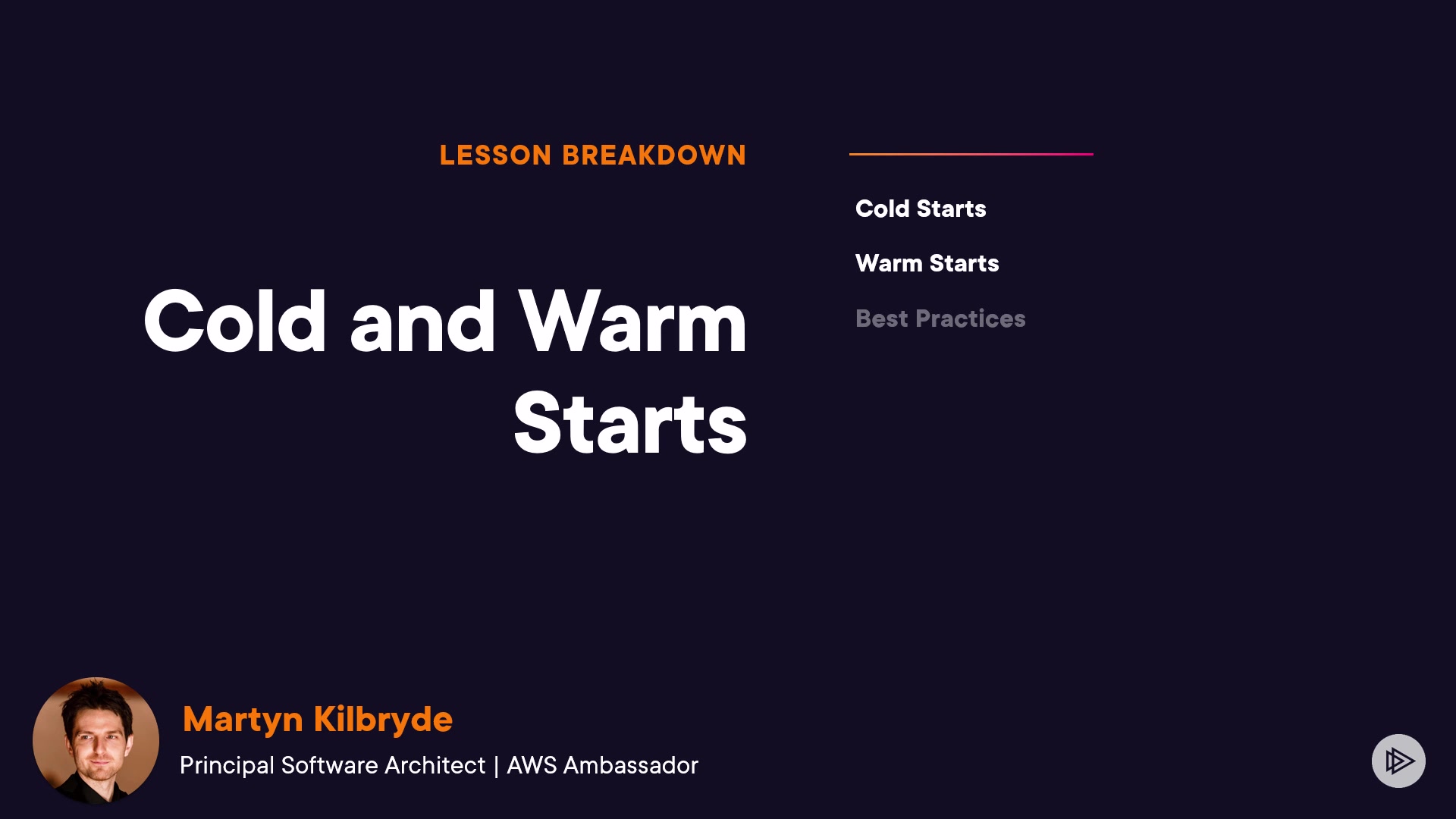 LESSON BREAKDOWN

Cold and Warm Starts

Cold Starts

Warm Starts

Best Practices

Martyn Kilbryde

Principal Software Architect | AWS Ambassador